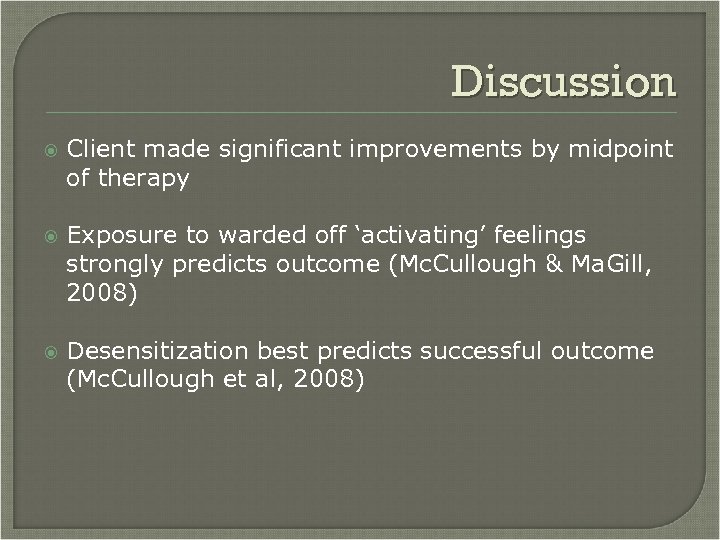 Discussion

Client made significant improvements by midpoint of therapy

Exposure to warded off ‘activating’ feelings strongly predicts outcome (McCullough & MaGill, 2008)

Desensitization best predicts successful outcome (McCullough et al, 2008)